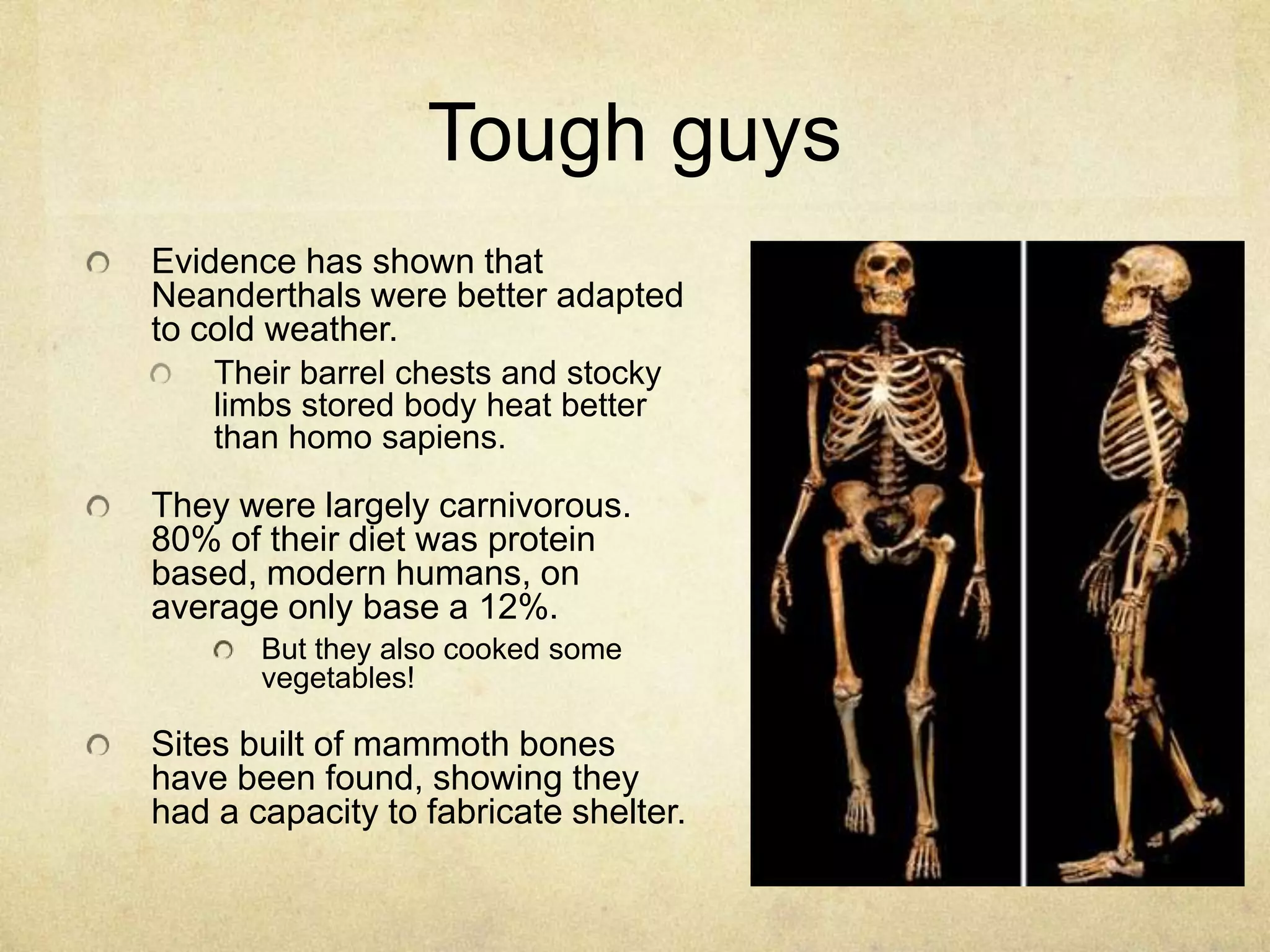 Tough guys

Evidence has shown that Neanderthals were better adapted to cold weather.

Their barrel chests and stocky limbs stored body heat better than homo sapiens.

They were largely carnivorous. 80% of their diet was protein based, modern humans, on average only base a 12%.

But they also cooked some vegetables!

Sites built of mammoth bones have been found, showing they had a capacity to fabricate shelter.